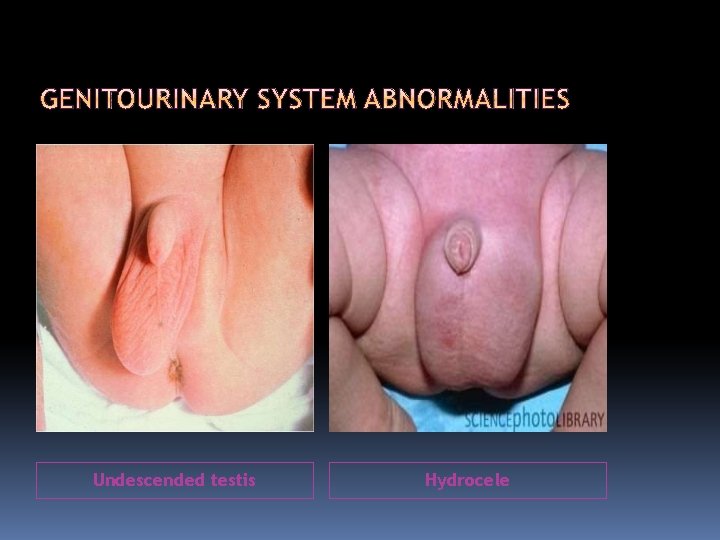 GENITOURINARY SYSTEM ABNORMALITIES

SCIENCEphotoLIBRARY

Undescended testis

Hydrocele